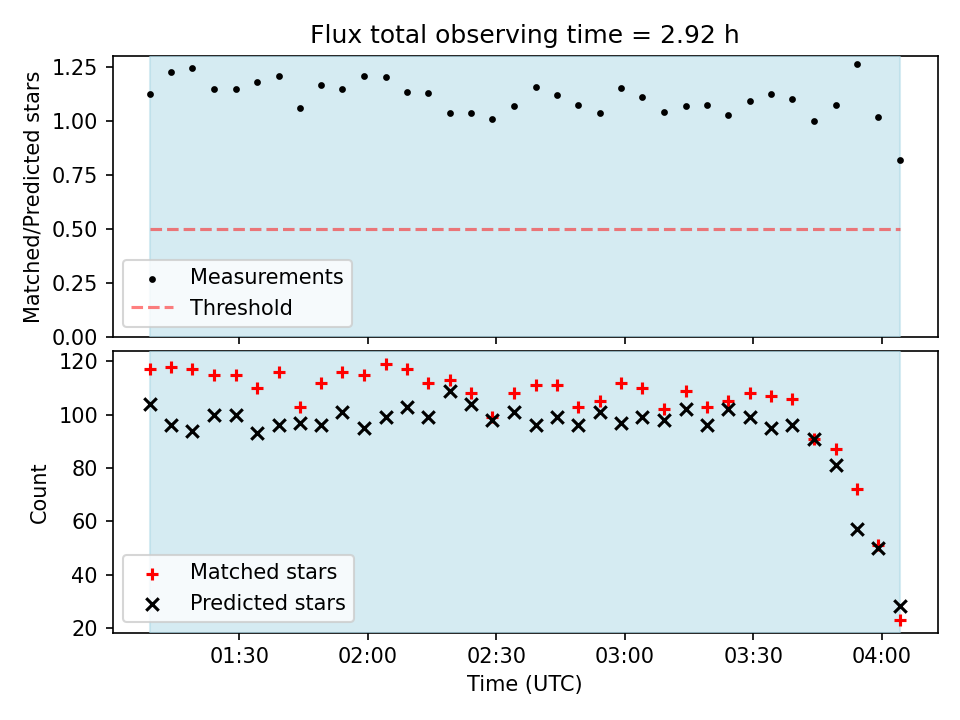 Flux total observing time = 2.92 h

Matched/Predicted stars

1.25
1.00
0.75
0.50
0.25
0.00

Measurements
Threshold

Count

120
100
80
60
40
20

Matched stars
Predicted stars

01:30
02:00
02:30
03:00
03:30
04:00

Time (UTC)